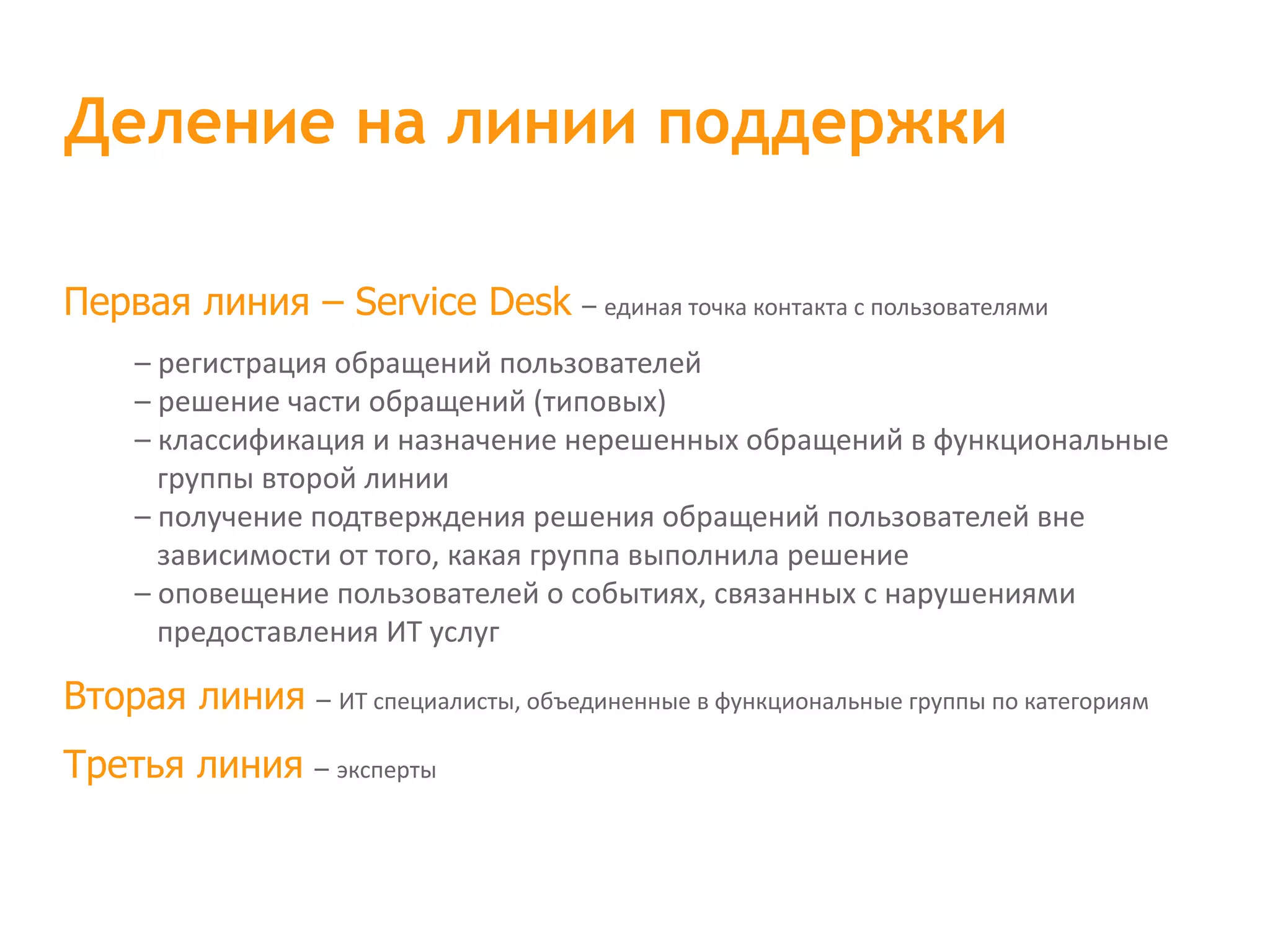 Деление на линии поддержки

Первая линия – Service Desk – единая точка контакта с пользователями

– регистрация обращений пользователей
– решение части обращений (типовых)
– классификация и назначение нерешенных обращений в функциональные группы второй линии
– получение подтверждения решения обращений пользователей вне зависимости от того, какая группа выполнила решение
– оповещение пользователей о событиях, связанных с нарушениями предоставления ИТ услуг

Вторая линия – ИТ специалисты, объединенные в функциональные группы по категориям

Третья линия – эксперты